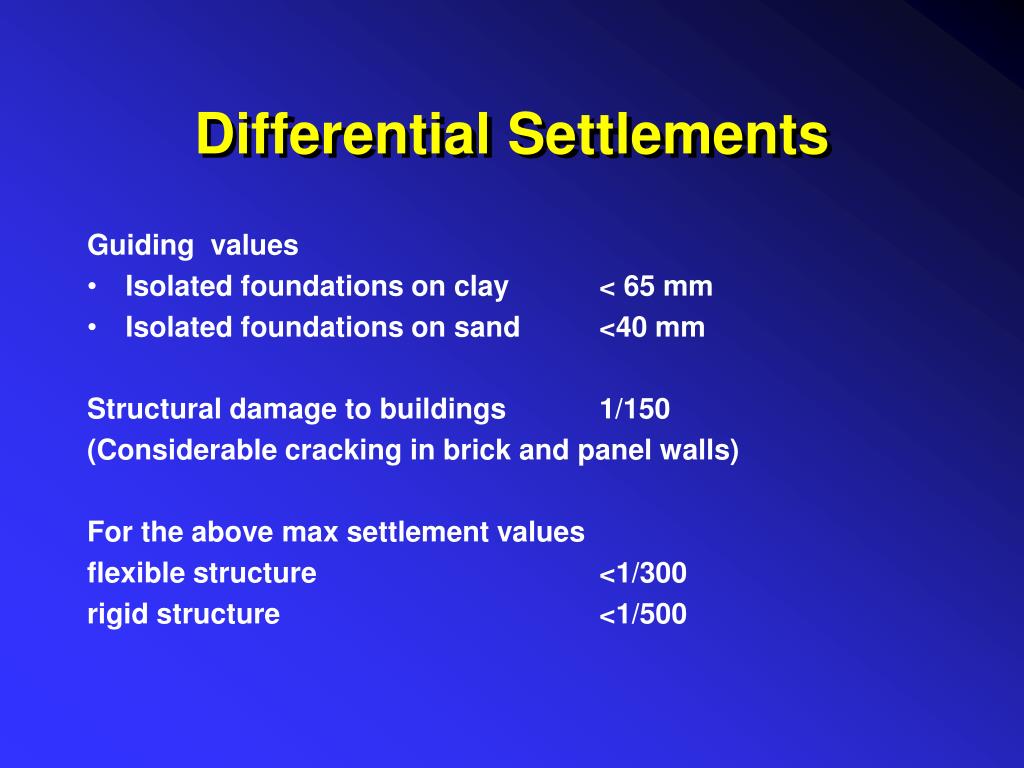 Differential Settlements

Guiding values
• Isolated foundations on clay < 65 mm
• Isolated foundations on sand <40 mm

Structural damage to buildings 1/150
(Considerable cracking in brick and panel walls)

For the above max settlement values
flexible structure <1/300
rigid structure <1/500